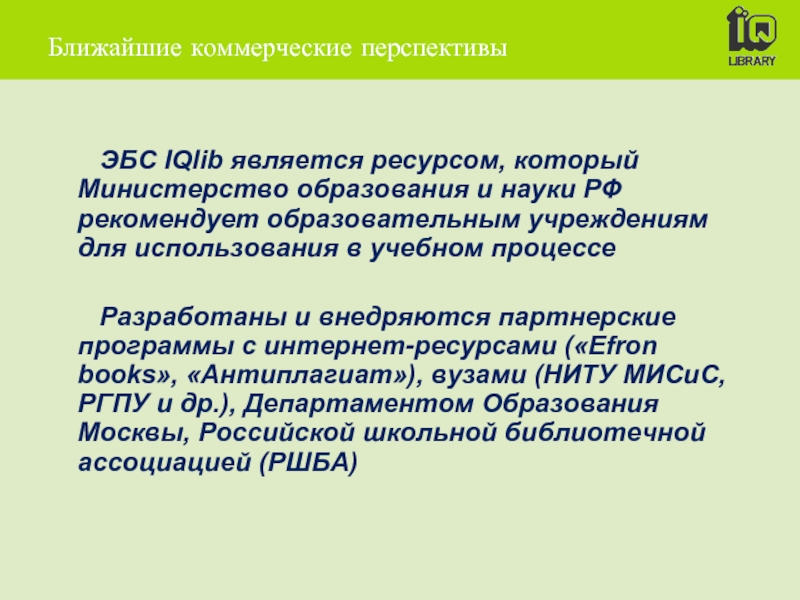 Ближайшие коммерческие перспективы

IQ LIBRARY

ЭБС IQlib является ресурсом, который Министерство образования и науки РФ рекомендует образовательным учреждениям для использования в учебном процессе

Разработаны и внедряются партнерские программы с интернет-ресурсами («Efron books», «Антиплагиат»), вузами (НИТУ МИСиС, РГПУ и др.), Департаментом Образования Москвы, Российской школьной библиотечной ассоциацией (РШБА)